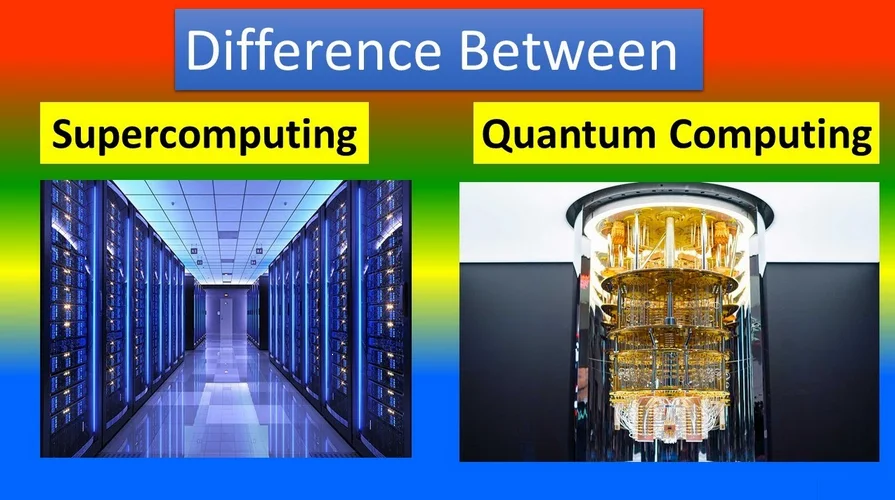 Difference Between

Supercomputing

Quantum Computing